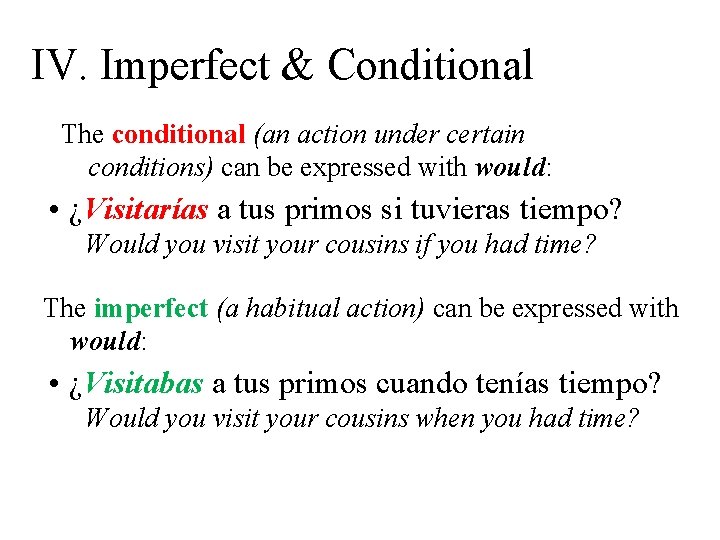 IV. Imperfect & Conditional

The conditional (an action under certain conditions) can be expressed with would:

• ¿Visitarías a tus primos si tuvieras tiempo? Would you visit your cousins if you had time?

The imperfect (a habitual action) can be expressed with would:

• ¿Visitabas a tus primos cuando tenías tiempo? Would you visit your cousins when you had time?